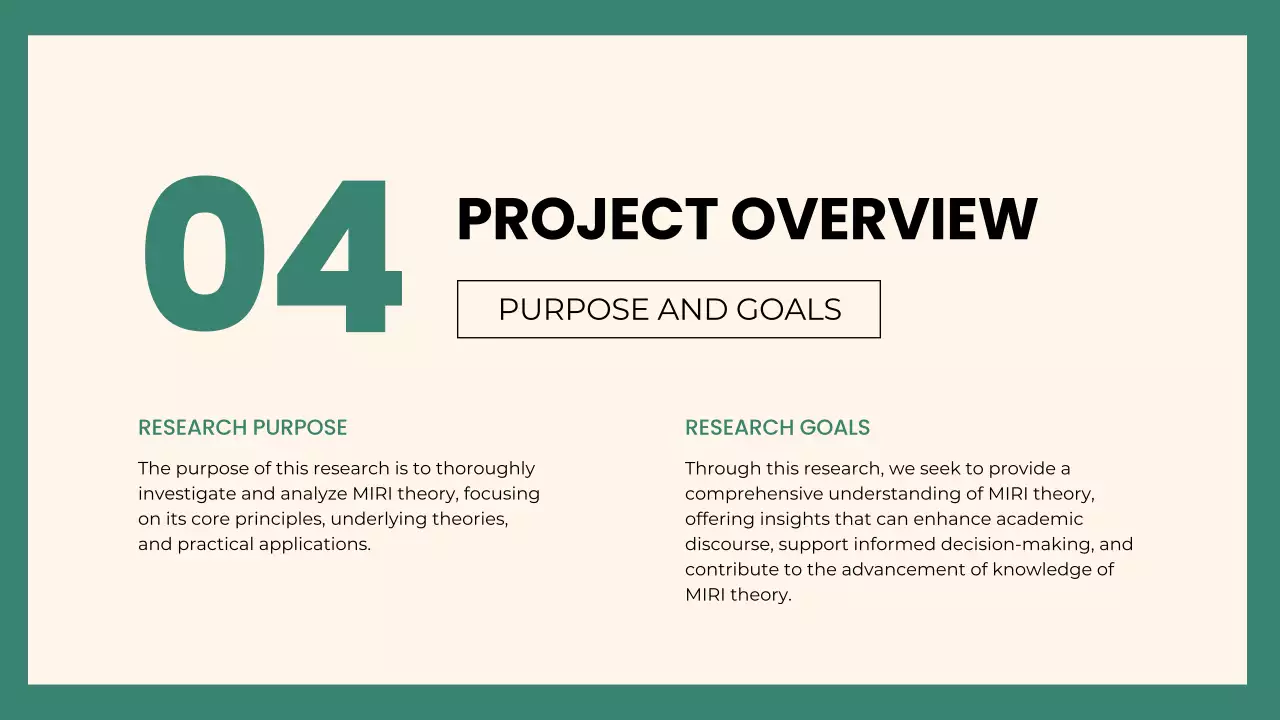 04

PROJECT OVERVIEW

PURPOSE AND GOALS

RESEARCH PURPOSE

The purpose of this research is to thoroughly investigate and analyze MIRI theory, focusing on its core principles, underlying theories, and practical applications.

RESEARCH GOALS

Through this research, we seek to provide a comprehensive understanding of MIRI theory, offering insights that can enhance academic discourse, support informed decision-making, and contribute to the advancement of knowledge of MIRI theory.